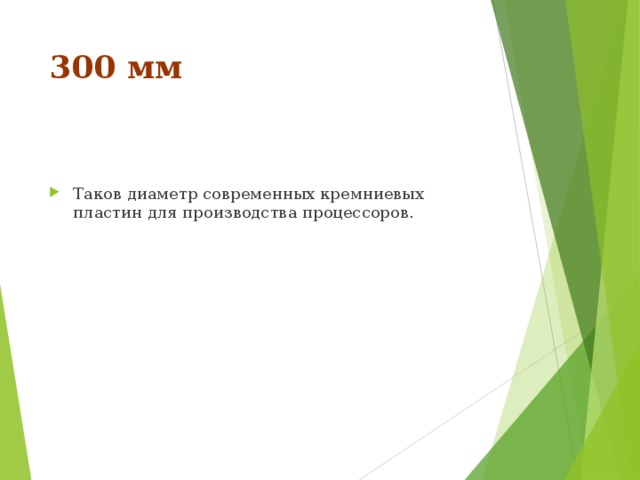 300 мм

Таков диаметр современных кремниевых пластин для производства процессоров.